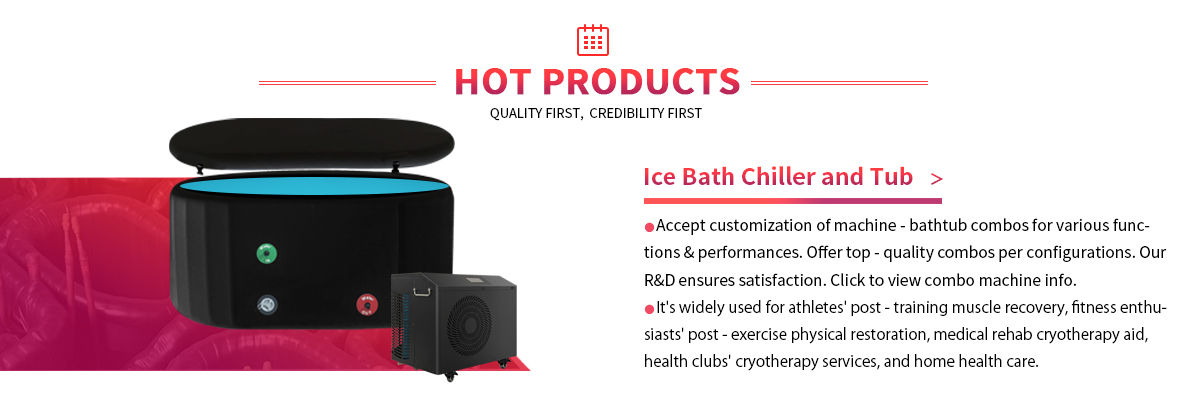 HOT PRODUCTS
QUALITY FIRST, CREDIBILITY FIRST

Ice Bath Chiller and Tub >

●Accept customization of machine - bathtub combos for various functions & performances. Offer top - quality combos per configurations. Our R&D ensures satisfaction. Click to view combo machine info.
●It's widely used for athletes' post - training muscle recovery, fitness enthusiasts' post - exercise physical restoration, medical rehab cryotherapy aid, health clubs' cryotherapy services, and home health care.